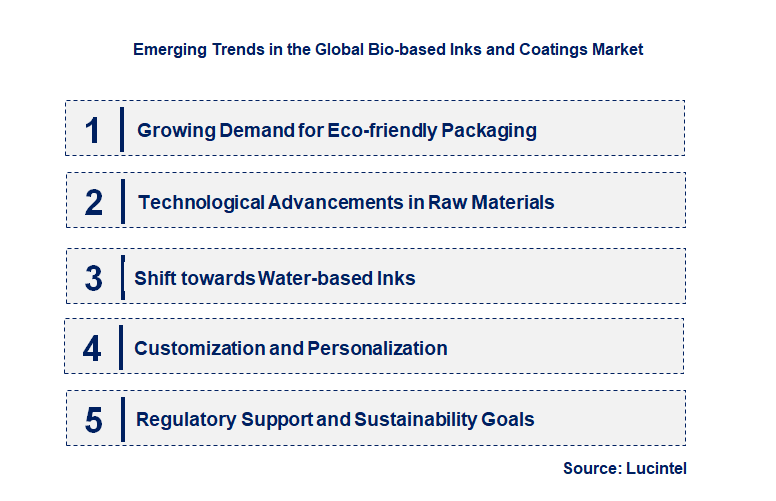 Emerging Trends in the Global Bio-based Inks and Coatings Market

1 Growing Demand for Eco-friendly Packaging

2 Technological Advancements in Raw Materials

3 Shift towards Water-based Inks

4 Customization and Personalization

5 Regulatory Support and Sustainability Goals

Source: Lucintel